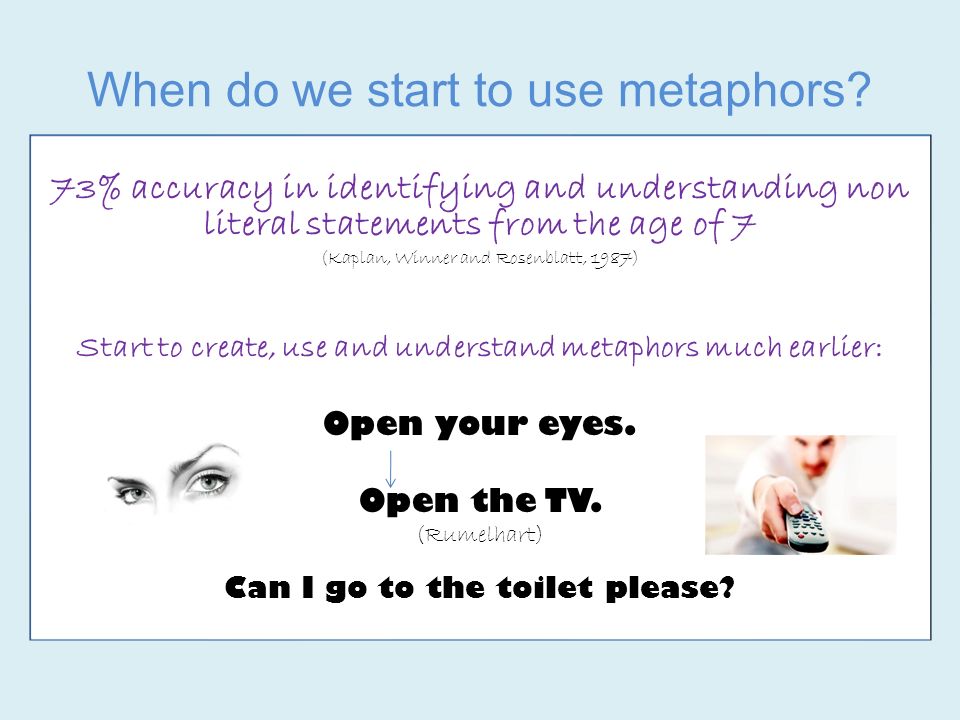 When do we start to use metaphors?

73% accuracy in identifying and understanding non literal statements from the age of 7

(Kaplan, Winner and Rosenblatt, 1987)

Start to create, use and understand metaphors much earlier:

Open your eyes.

Open the TV.

(Rumelhart)

Can I go to the toilet please?